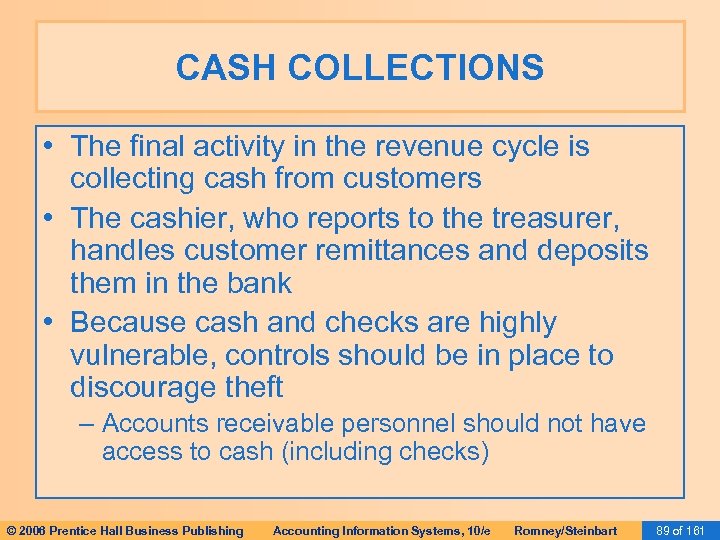 CASH COLLECTIONS

• The final activity in the revenue cycle is collecting cash from customers

• The cashier, who reports to the treasurer, handles customer remittances and deposits them in the bank

• Because cash and checks are highly vulnerable, controls should be in place to discourage theft

– Accounts receivable personnel should not have access to cash (including checks)

© 2006 Prentice Hall Business Publishing Accounting Information Systems, 10/e Romney/Steinbart 89 of 161